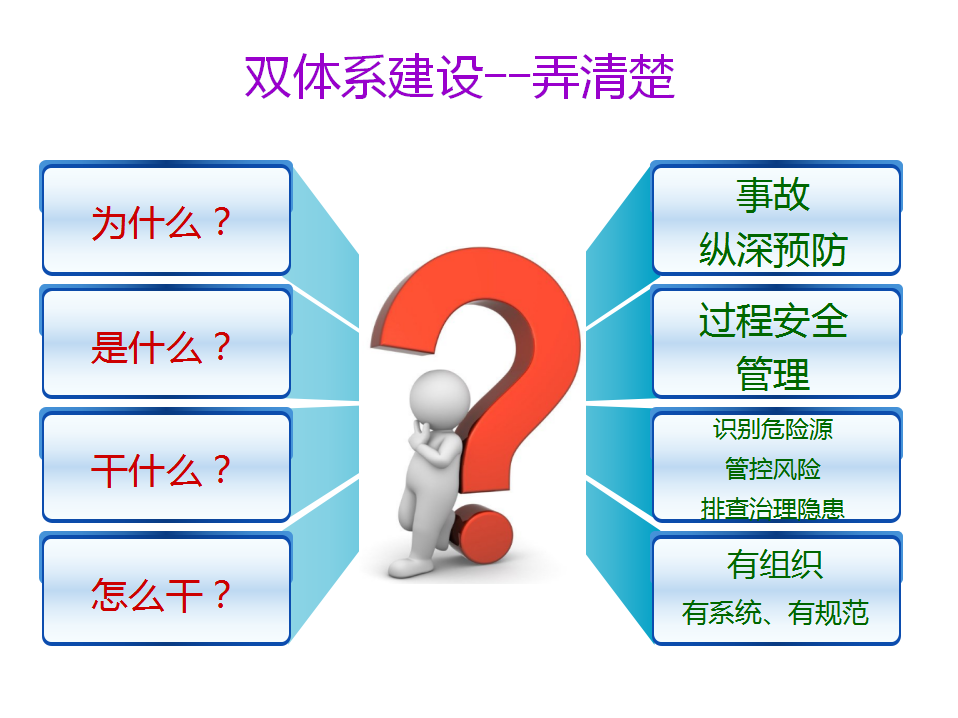 双体系建设--弄清楚

为什么？

是什么？

干什么？

怎么干？

事故
纵深预防

过程安全
管理

识别危险源
管控风险
排查治理隐患

有组织
有系统、有规范